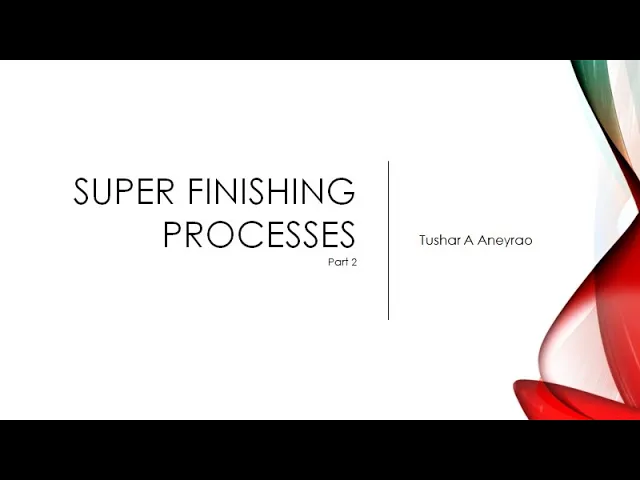 SUPER FINISHING PROCESSES

Part 2

Tushar A Aneyrao